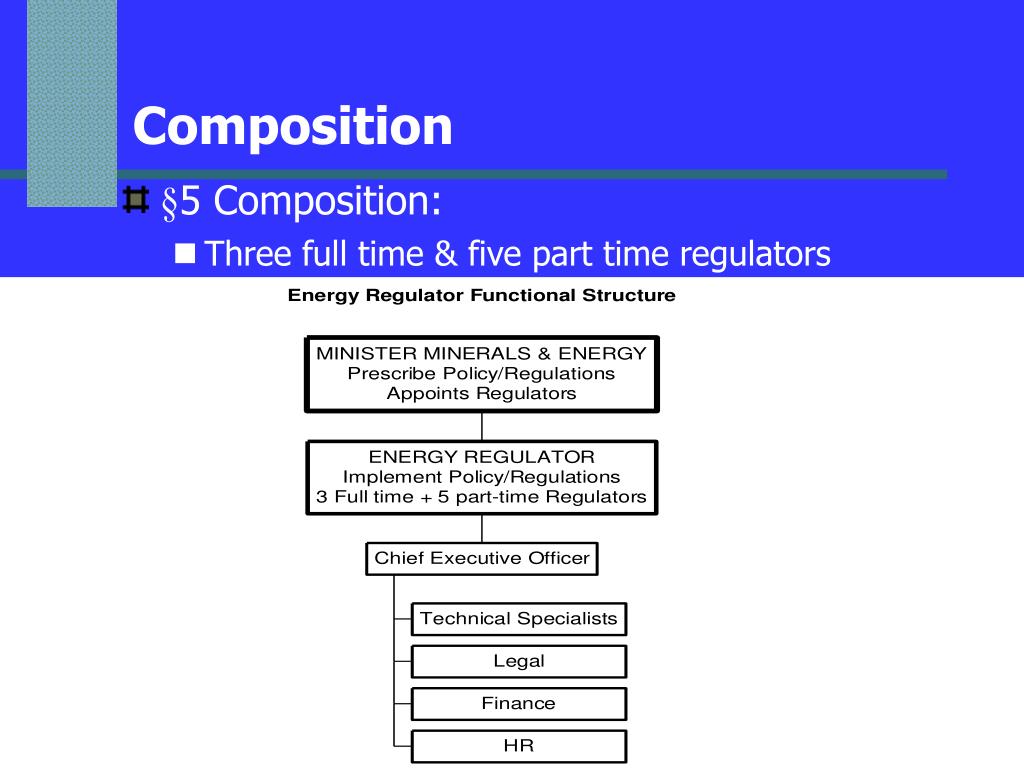 Composition

§5 Composition:

Three full time & five part time regulators

Energy Regulator Functional Structure

MINISTER MINERALS & ENERGY
Prescribe Policy/Regulations
Appoints Regulators

ENERGY REGULATOR
Implement Policy/Regulations
3 Full time + 5 part-time Regulators

Chief Executive Officer

Technical Specialists

Legal

Finance

HR